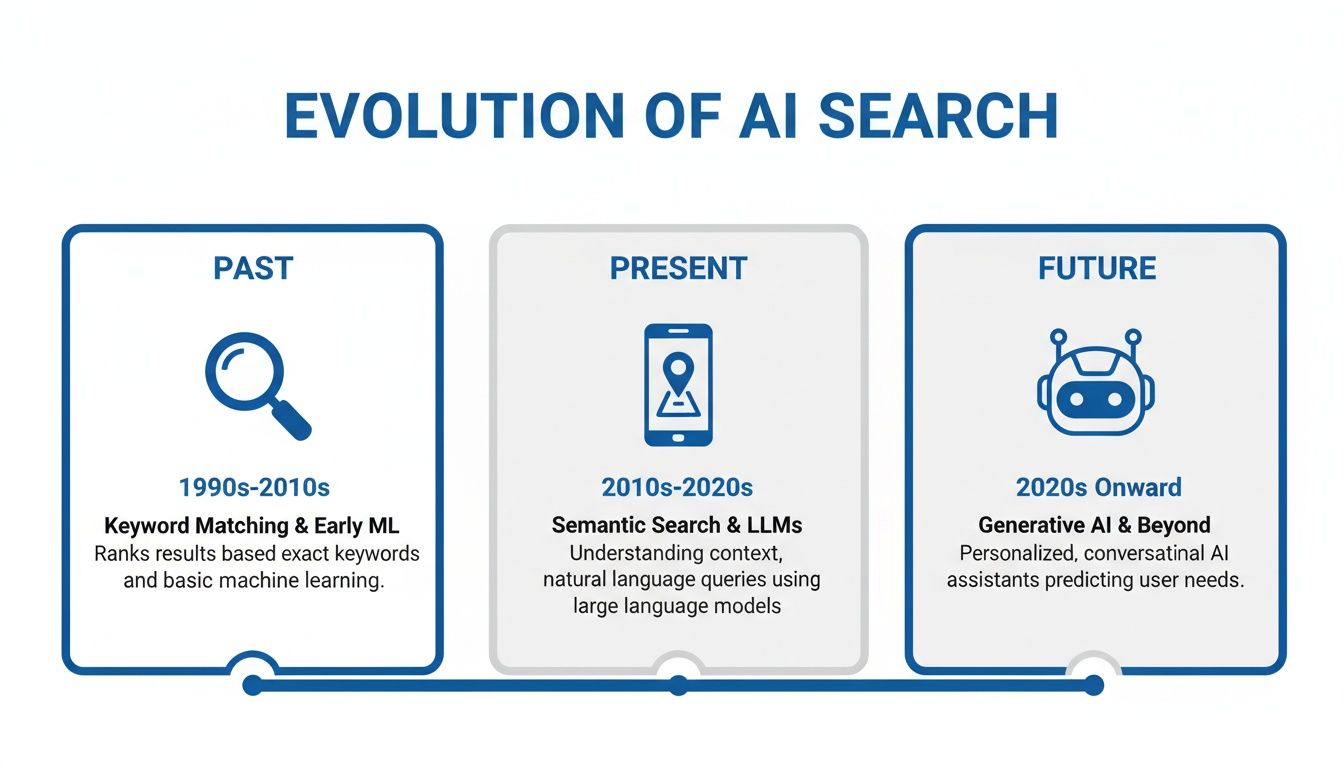 EVOLUTION OF AI SEARCH

PAST

1990s-2010s

Keyword Matching & Early ML

Ranks results based exact keywords and basic machine learning.

PRESENT

2010s-2020s

Semantic Search & LLMs

Understanding context, natural language queries using large language models

FUTURE

2020s Onward

Generative AI & Beyond

Personalized, conversatinal AI assistants predicting user needs.